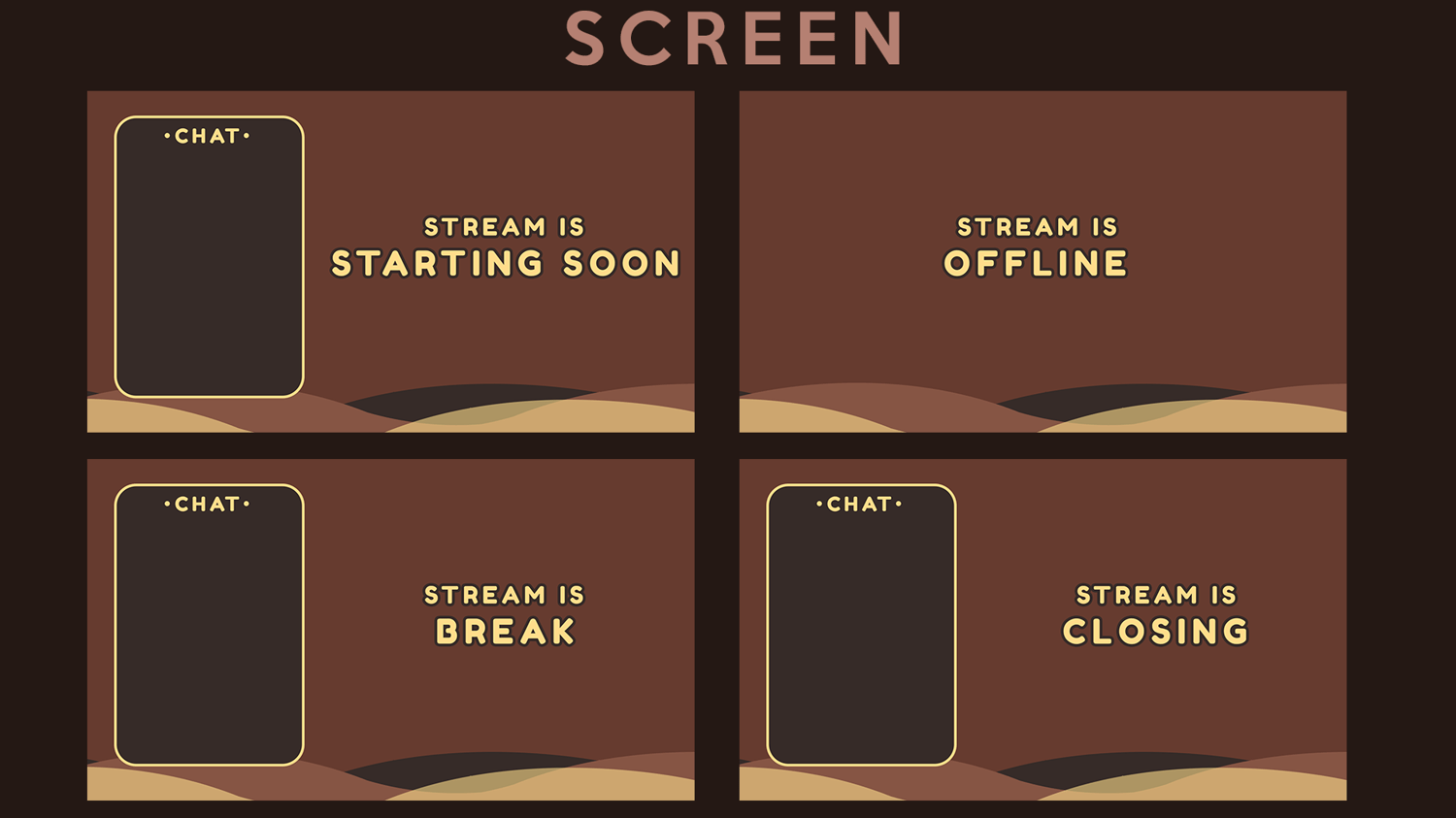 SCREEN

•CHAT•

STREAM IS
STARTING SOON

STREAM IS
OFFLINE

•CHAT•

STREAM IS
BREAK

•CHAT•

STREAM IS
CLOSING